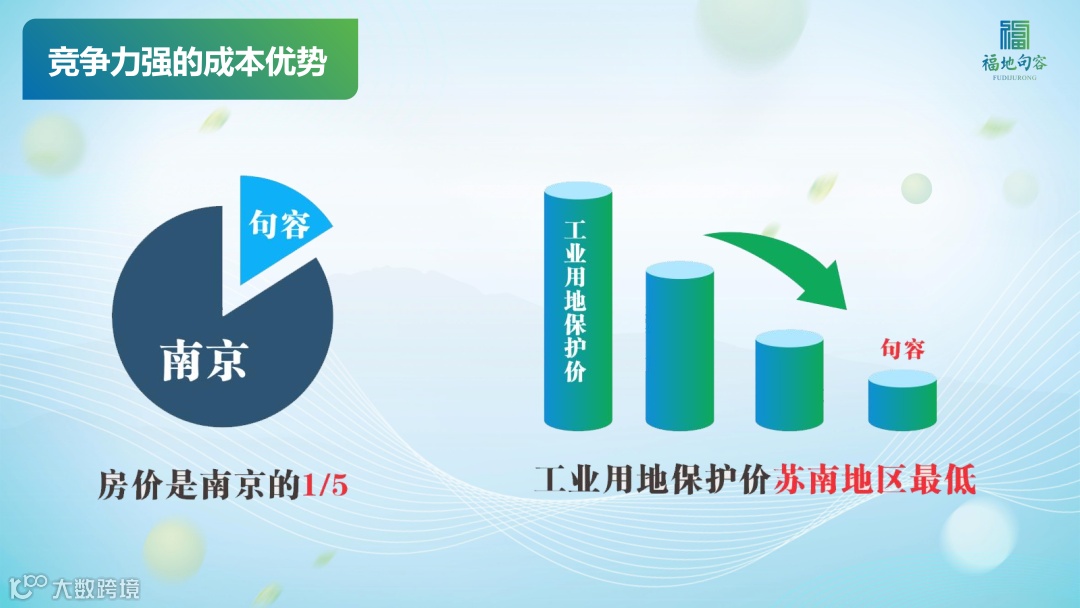 竞争力强的成本优势

福地句容
FUDIJURONG

句容

南京

房价是南京的1/5

工业用地保护价

句容

工业用地保护价苏南地区最低

大数跨境